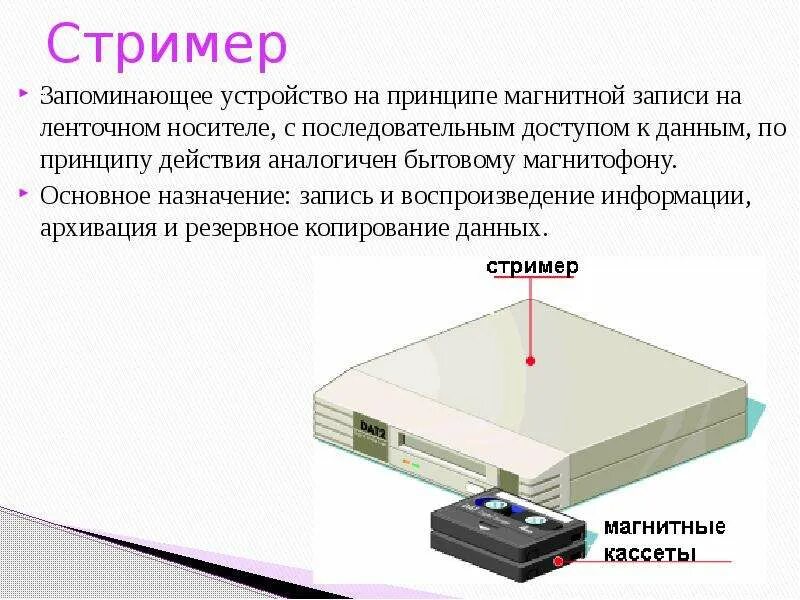 Стример

Запоминающее устройство на принципе магнитной записи на ленточном носителе, с последовательным доступом к данным, по принципу действия аналогичен бытовому магнитофону.

Основное назначение: запись и воспроизведение информации, архивация и резервное копирование данных.

стример

DAT2

магнитные кассеты